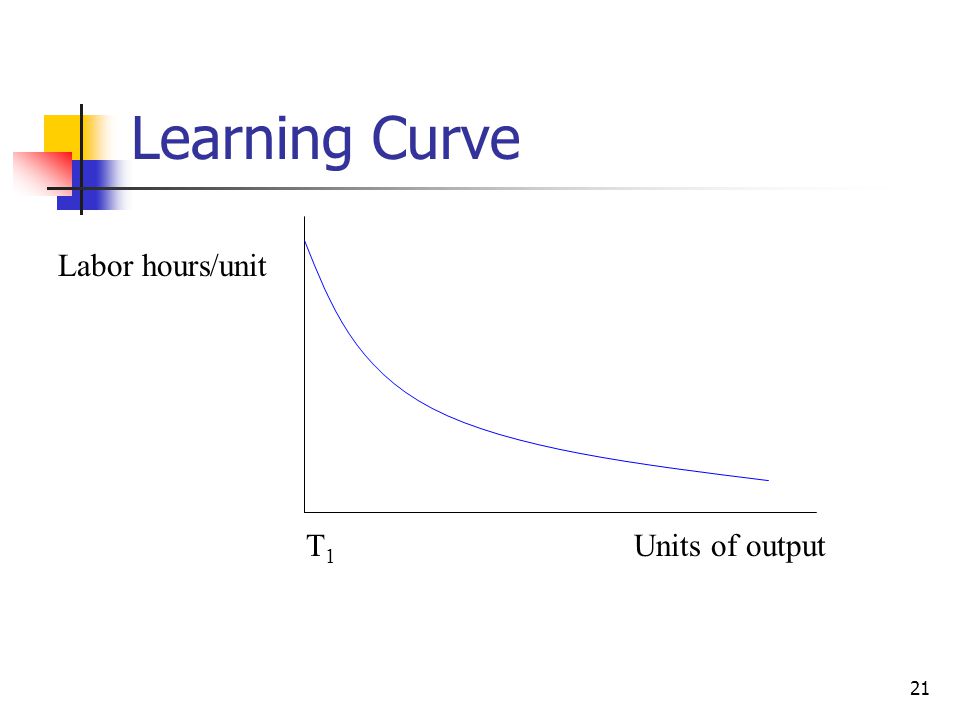 Learning Curve

Labor hours/unit

$T_1$

Units of output

21